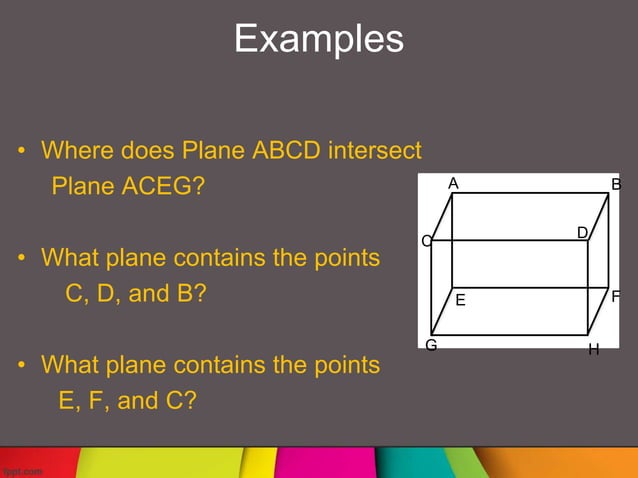 Examples

• Where does Plane ABCD intersect Plane ACEG?

• What plane contains the points C, D, and B?

• What plane contains the points E, F, and C?

A
B
C
D
E
F
G
H

fppt.com